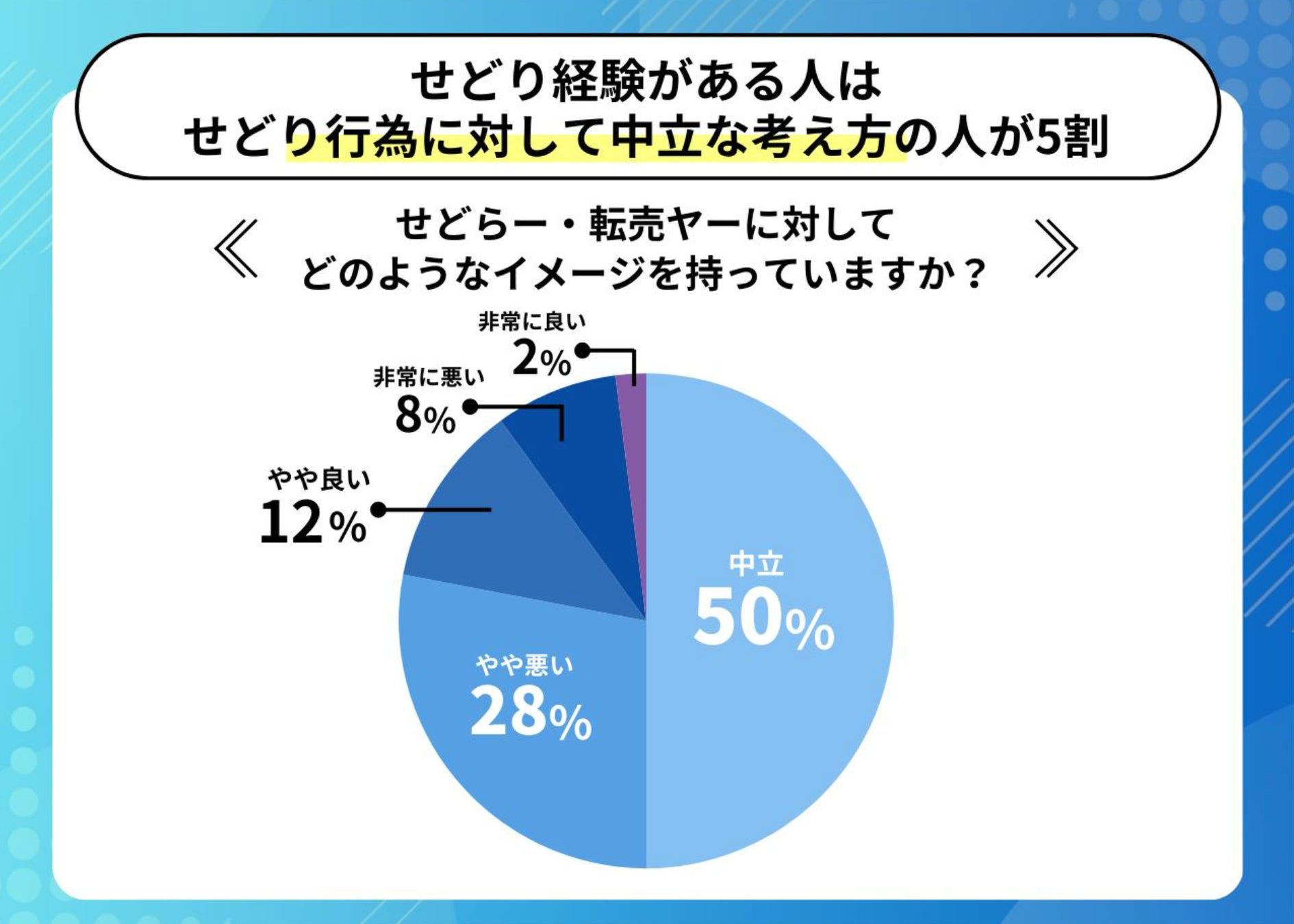 せどり経験がある人は
せどり行為に対して中立な考え方の人が5割

《 せどらー・転売ヤーに対して
どのようなイメージを持っていますか？ 》

非常に良い
2%

非常に悪い
8%

やや良い
12%

中立
50%

やや悪い
28%